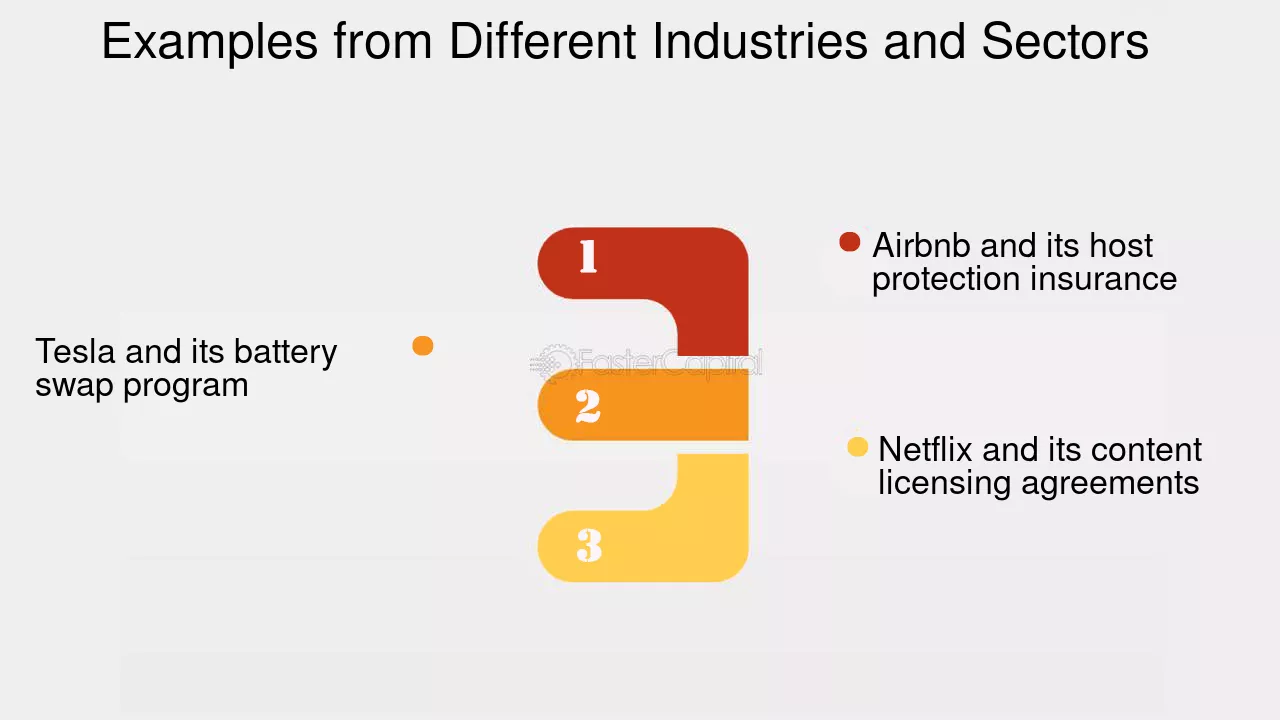 Examples from Different Industries and Sectors

1

• Airbnb and its host protection insurance

Tesla and its battery swap program •

2

• Netflix and its content licensing agreements

3

FasterCapital